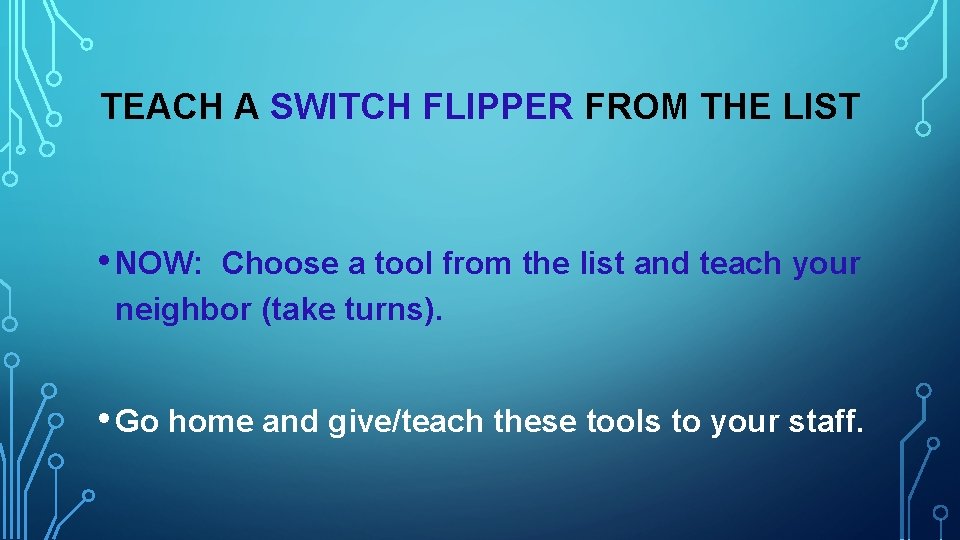 TEACH A SWITCH FLIPPER FROM THE LIST

• NOW: Choose a tool from the list and teach your neighbor (take turns).

• Go home and give/teach these tools to your staff.